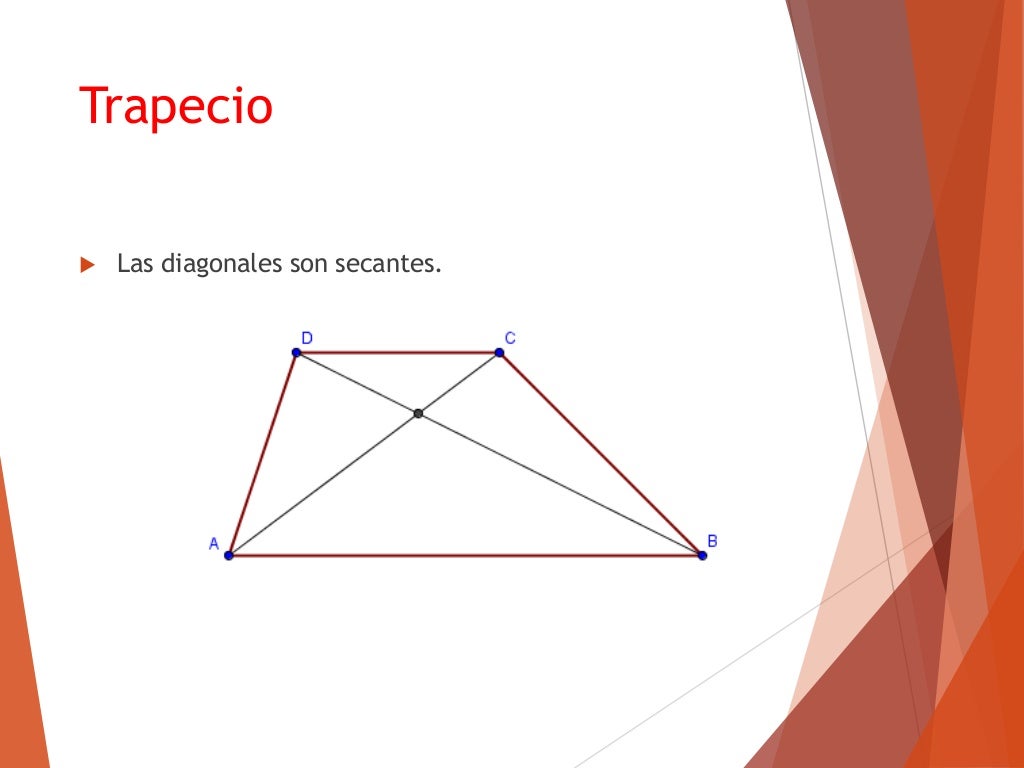 Trapecio

Las diagonales son secantes.

D
C
A
B